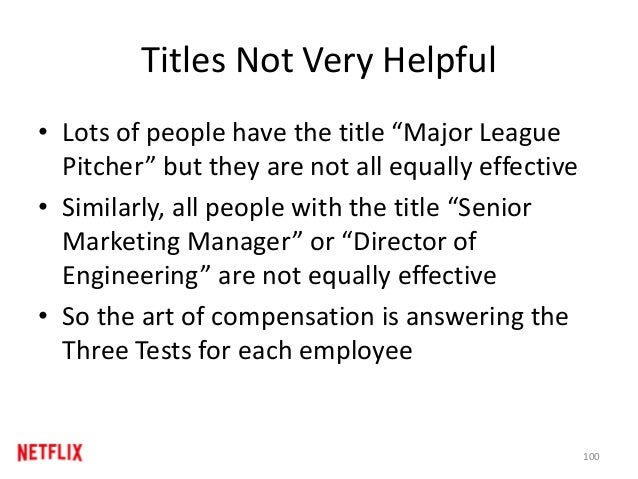 Titles Not Very Helpful

• Lots of people have the title “Major League Pitcher” but they are not all equally effective

• Similarly, all people with the title “Senior Marketing Manager” or “Director of Engineering” are not equally effective

• So the art of compensation is answering the Three Tests for each employee

NETFLIX

100